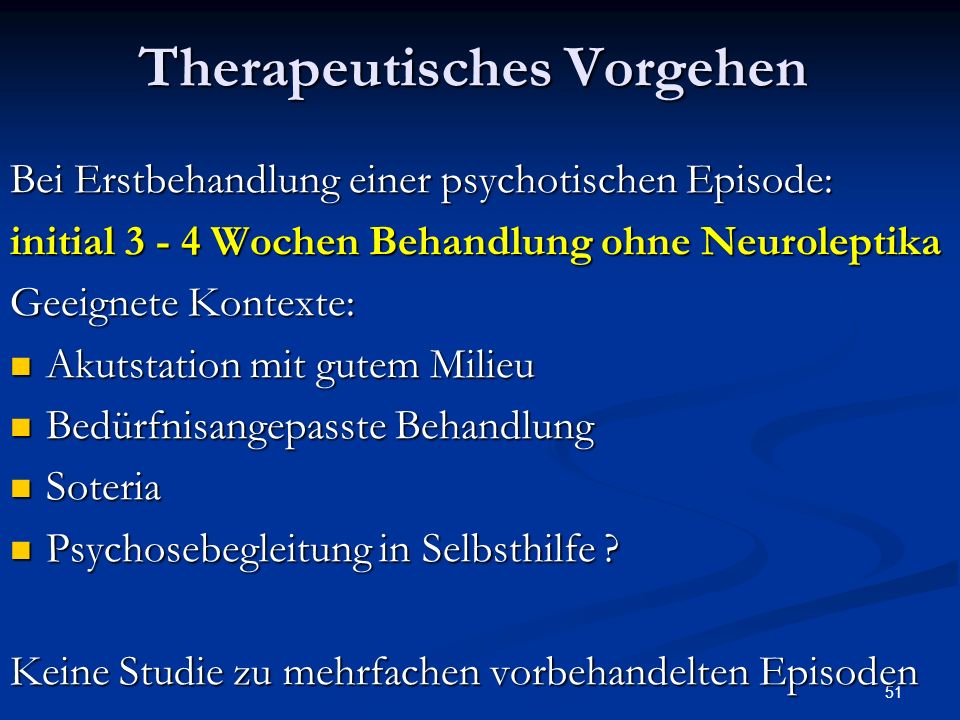 Therapeutisches Vorgehen

Bei Erstbehandlung einer psychotischen Episode:
initial 3 - 4 Wochen Behandlung ohne Neuroleptika
Geeignete Kontexte:
- Akutstation mit gutem Milieu
- Bedürfnisangepasste Behandlung
- Soteria
- Psychosebegleitung in Selbsthilfe ?

Keine Studie zu mehrfachen vorbehandelten Episoden

51